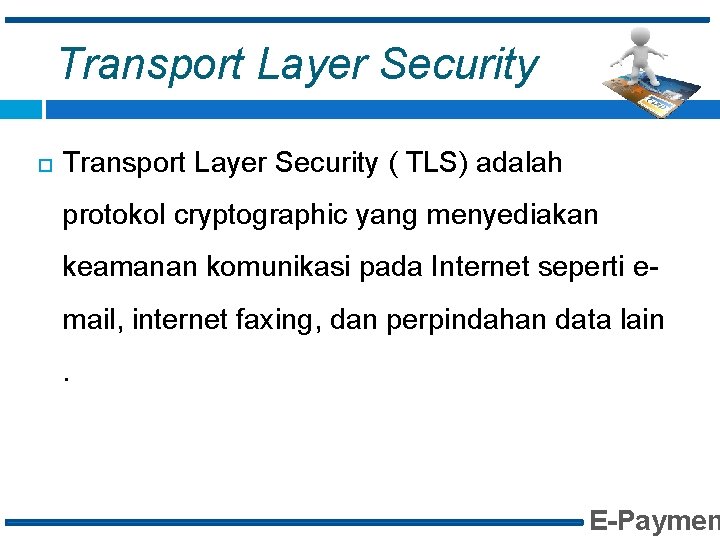 Transport Layer Security

Transport Layer Security ( TLS) adalah protokol cryptographic yang menyediakan keamanan komunikasi pada Internet seperti e-mail, internet faxing, dan perpindahan data lain .

E-Paymen